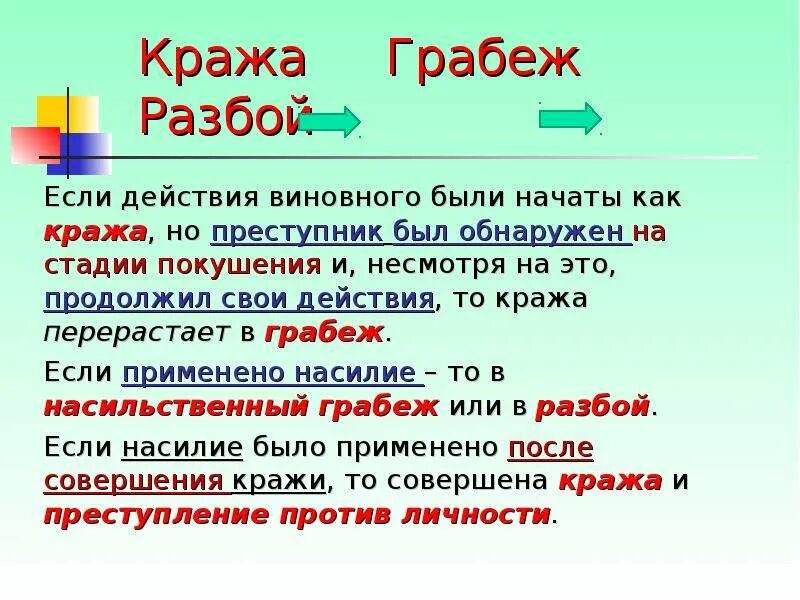 Кража Грабеж Разбой

Если действия виновного были начаты как кража, но преступник был обнаружен на стадии покушения и, несмотря на это, продолжил свои действия, то кража перерастает в грабеж.

Если применено насилие – то в насильственный грабеж или в разбой.

Если насилие было применено после совершения кражи, то совершена кража и преступление против личности.